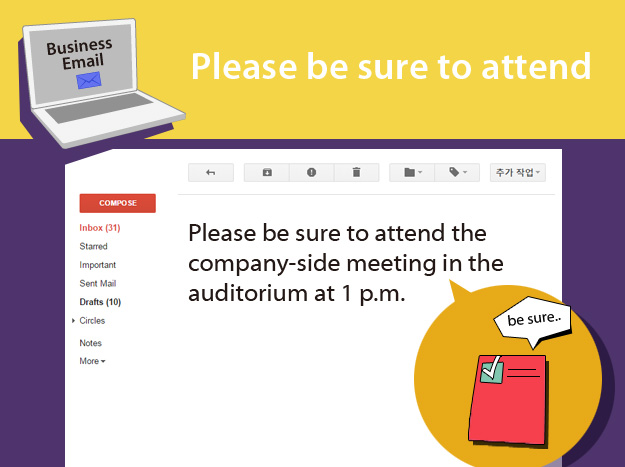 Business Email

Please be sure to attend

추가 작업

COMPOSE

Inbox (31)

Starred

Important

Sent Mail

Drafts (10)

Circles

Notes

More

Please be sure to attend the company-side meeting in the auditorium at 1 p.m.

be sure..